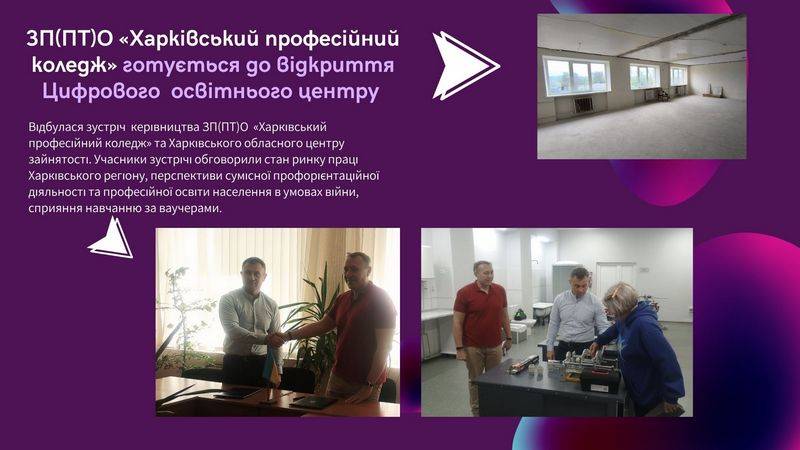 ЗП(ПТ)О «Харківський професійний коледж» готується до відкриття Цифрового освітнього центру

Відбулася зустріч керівництва ЗП(ПТ)О «Харківський професійний коледж» та Харківського обласного центру зайнятості. Учасники зустрічі обговорили стан ринку праці Харківського регіону, перспективи сумісної профорієнтаційної діяльності та професійної освіти населення в умовах війни, сприяння навчанню за ваучерами.